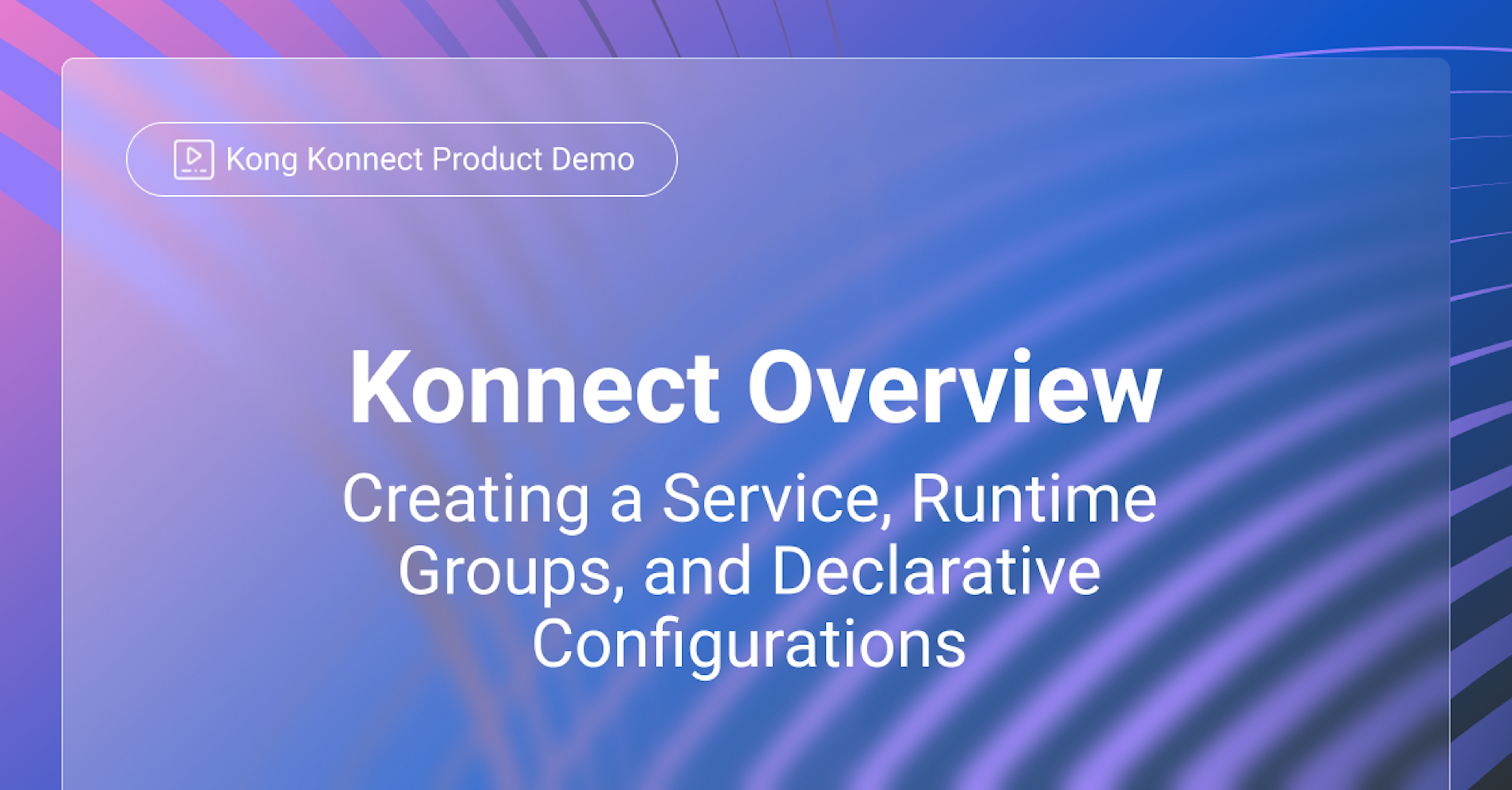 Kong Konnect Product Demo

Konnect Overview

Creating a Service, Runtime Groups, and Declarative Configurations